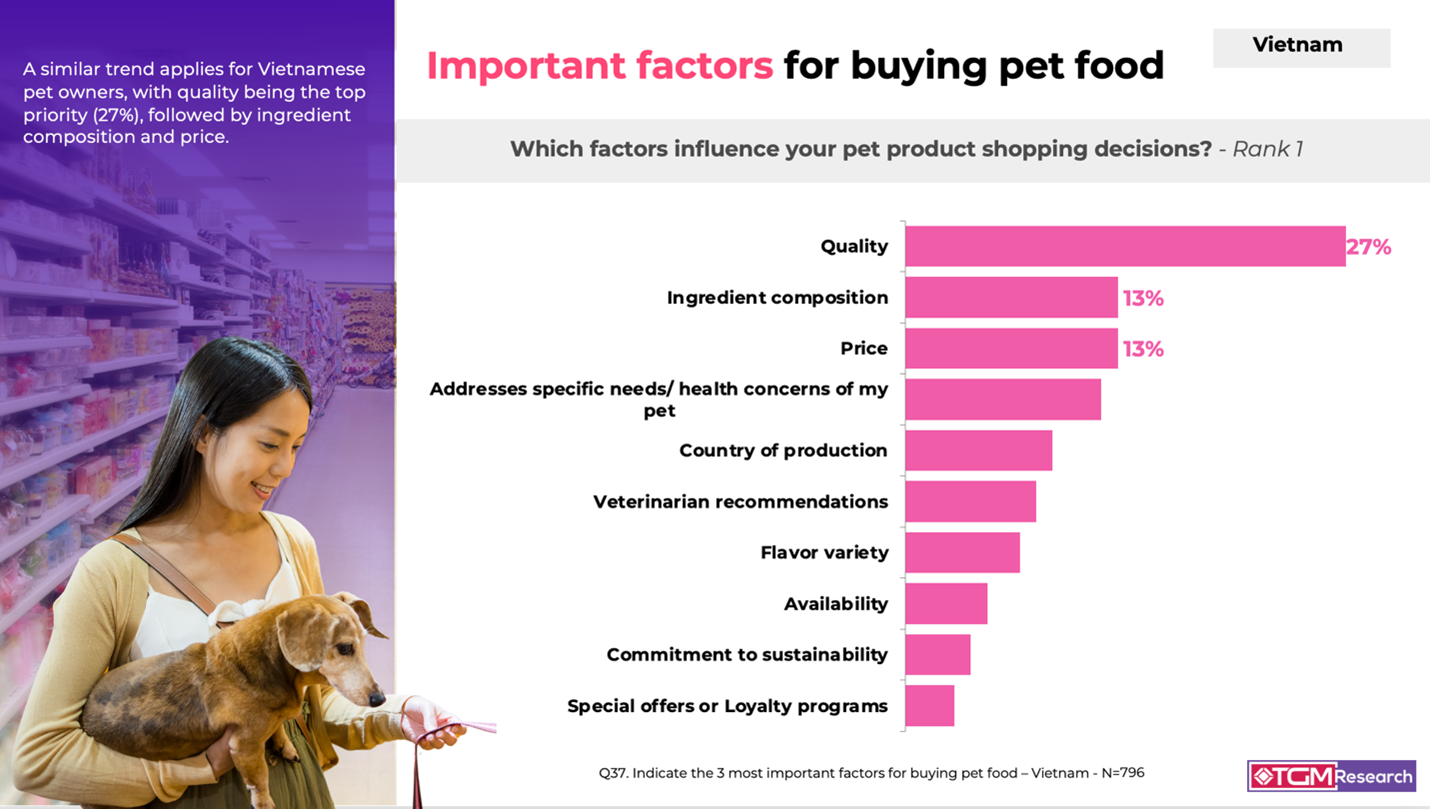 A similar trend applies for Vietnamese pet owners, with quality being the top priority (27%), followed by ingredient composition and price.

Important factors for buying pet food

Vietnam

Which factors influence your pet product shopping decisions? - Rank 1

Quality 27%
Ingredient composition 13%
Price 13%
Addresses specific needs/ health concerns of my pet
Country of production
Veterinarian recommendations
Flavor variety
Availability
Commitment to sustainability
Special offers or Loyalty programs

Q37. Indicate the 3 most important factors for buying pet food – Vietnam - N=796

TGM Research